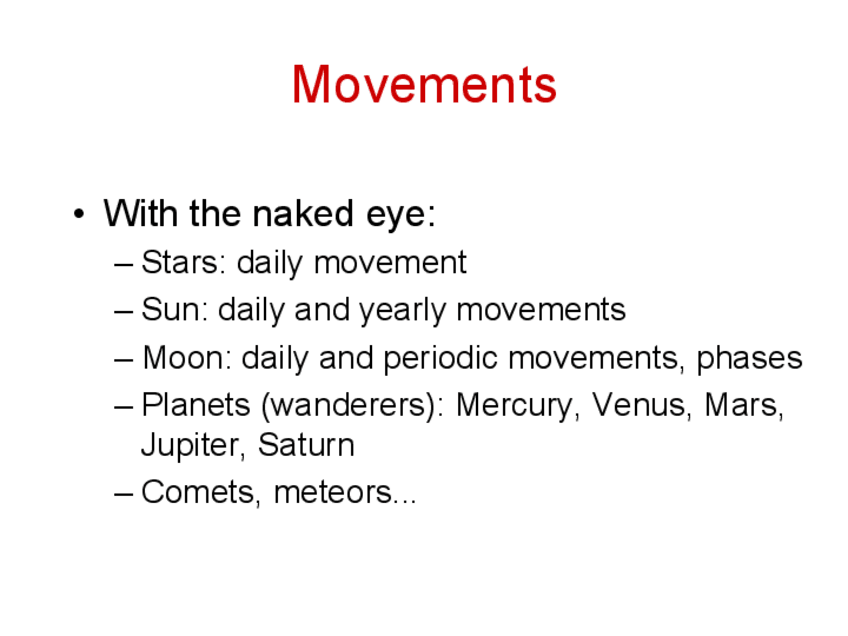 Movements

• With the naked eye:
– Stars: daily movement
– Sun: daily and yearly movements
– Moon: daily and periodic movements, phases
– Planets (wanderers): Mercury, Venus, Mars, Jupiter, Saturn
– Comets, meteors...